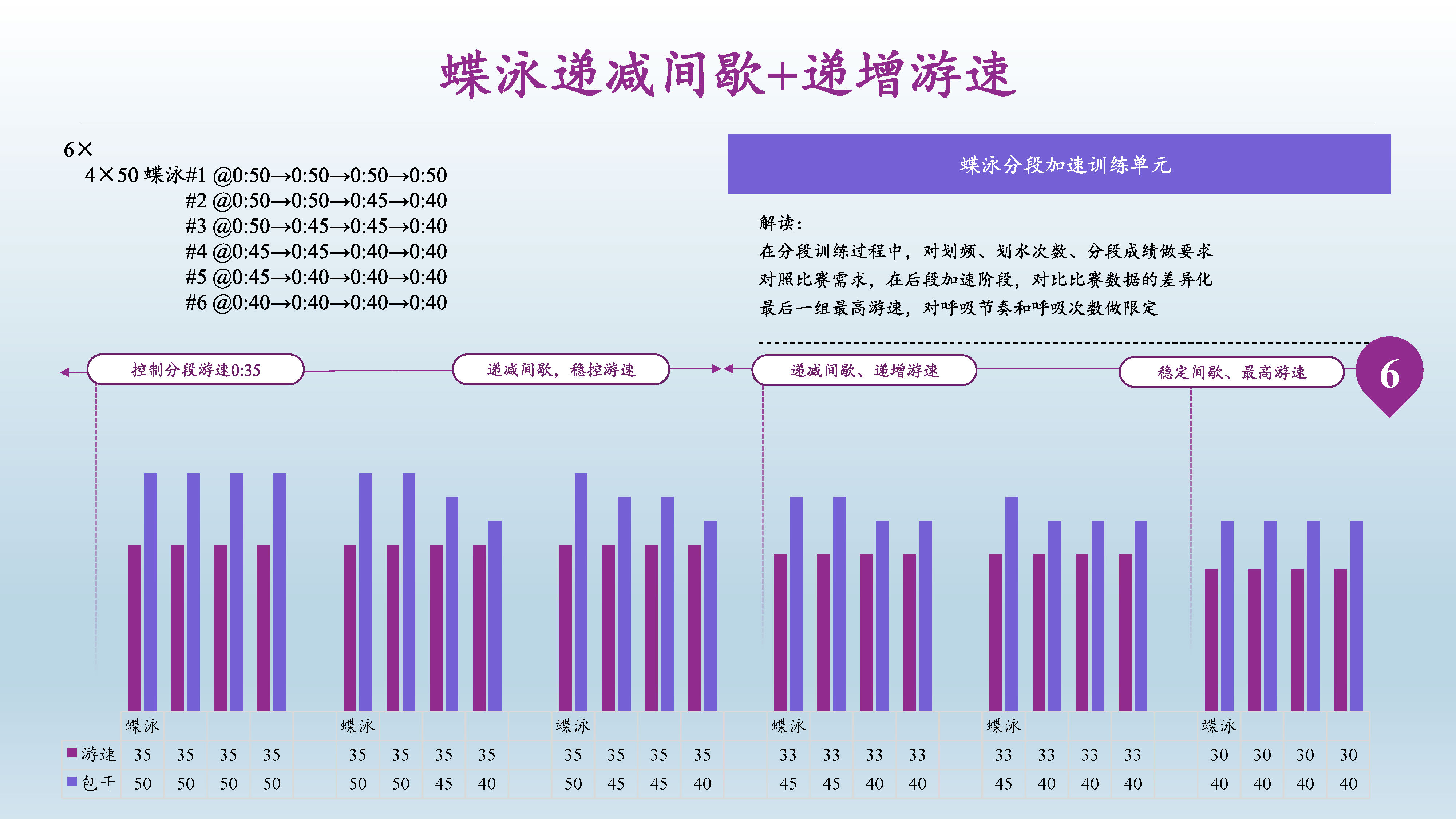 蝶泳递减间歇+递增游速

6×
4×50 蝶泳#1 @0:50→0:50→0:50→0:50
#2 @0:50→0:50→0:45→0:40
#3 @0:50→0:45→0:45→0:40
#4 @0:45→0:45→0:40→0:40
#5 @0:45→0:40→0:40→0:40
#6 @0:40→0:40→0:40→0:40

蝶泳分段加速训练单元

解读:
在分段训练过程中，对划频、划水次数、分段成绩做要求
对照比赛需求，在后段加速阶段，对比比赛数据的差异化
最后一组最高游速，对呼吸节奏和呼吸次数做限定

控制分段游速0:35
递减间歇，稳控游速
递减间歇、递增游速
稳定间歇、最高游速
6

| | 蝶泳 | | | | | 蝶泳 | | | | | 蝶泳 | | | | | 蝶泳 | | | | | 蝶泳 | | | | | 蝶泳 | | | |
|---|---|---|---|---|---|---|---|---|---|---|---|---|---|---|---|---|---|---|---|---|---|---|---|---|---|---|---|---|---|
| 游速 | 35 | 35 | 35 | 35 | | 35 | 35 | 35 | 35 | | 35 | 35 | 35 | 35 | | 33 | 33 | 33 | 33 | | 33 | 33 | 33 | 33 | | 30 | 30 | 30 | 30 |
| 包干 | 50 | 50 | 50 | 50 | | 50 | 50 | 45 | 40 | | 50 | 45 | 45 | 40 | | 45 | 45 | 40 | 40 | | 45 | 40 | 40 | 40 | | 40 | 40 | 40 | 40 |